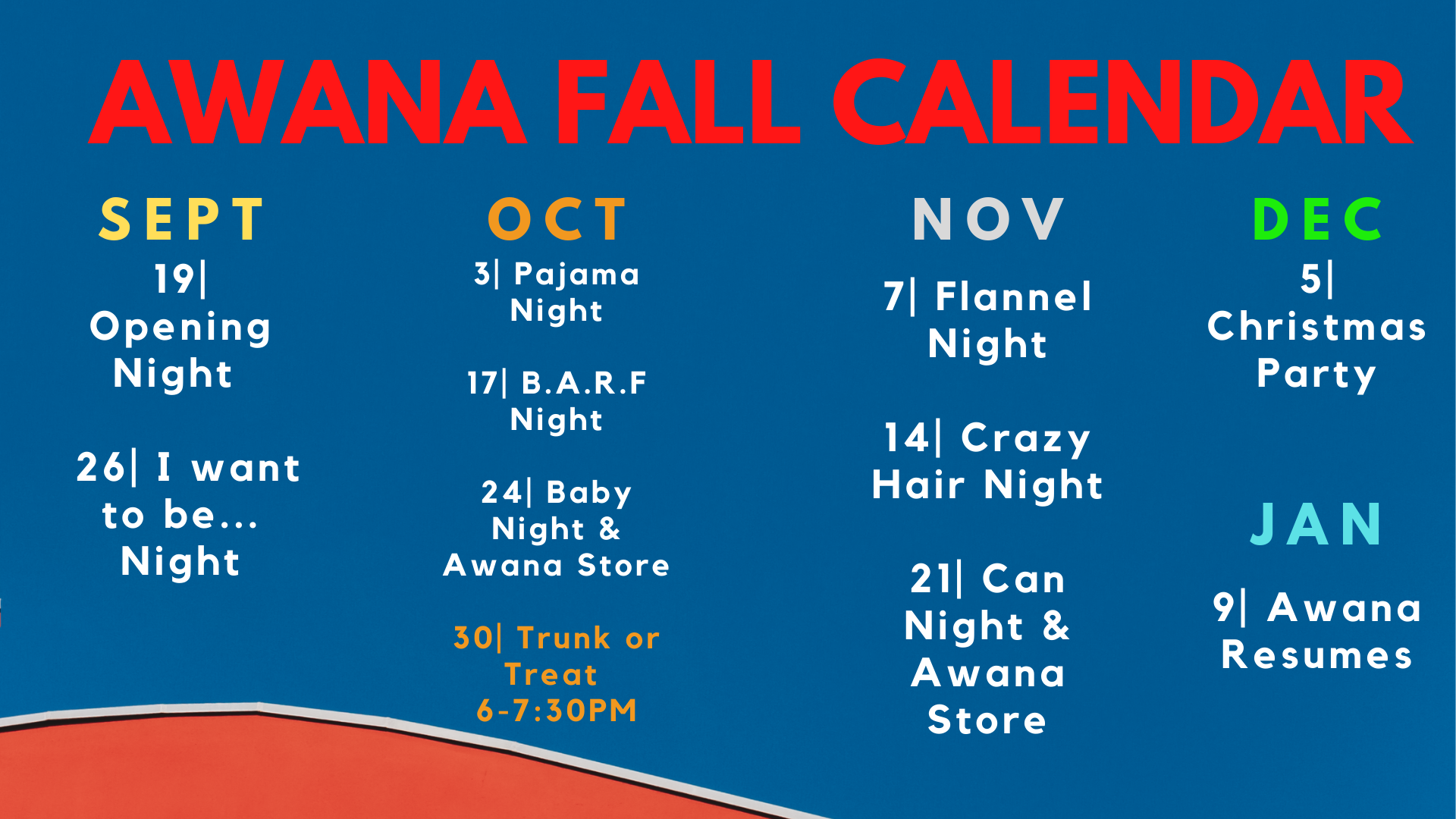 AWANA FALL CALENDAR

SEPT

19| Opening Night

26| I want to be... Night

OCT

3| Pajama Night

17| B.A.R.F Night

24| Baby Night & Awana Store

30| Trunk or Treat 6-7:30PM

NOV

7| Flannel Night

14| Crazy Hair Night

21| Can Night & Awana Store

DEC

5| Christmas Party

JAN

9| Awana Resumes